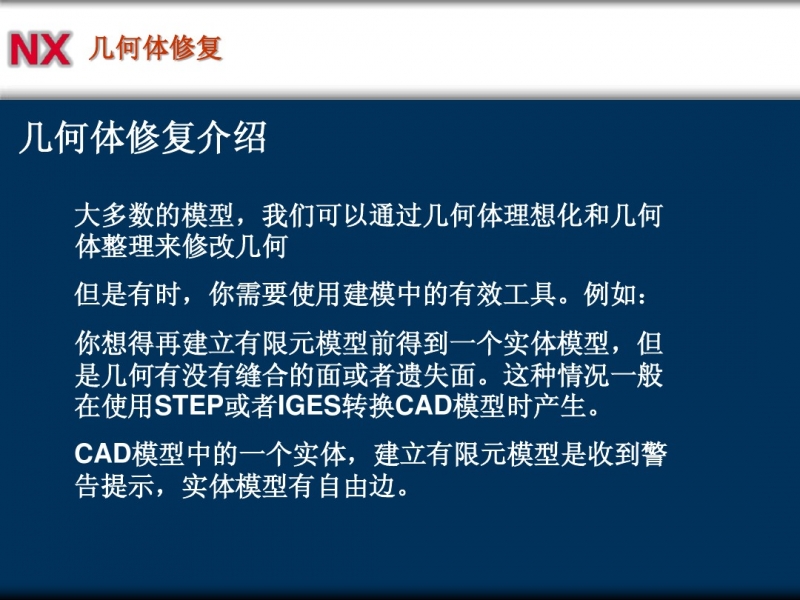 NX 几何体修复

几何体修复介绍

大多数的模型，我们可以通过几何体理想化和几何体整理来修改几何

但是有时，你需要使用建模中的有效工具。例如：

你想得再建立有限元模型前得到一个实体模型，但是几何有没有缝合的面或者遗失面。这种情况一般在使用STEP或者IGES转换CAD模型时产生。

CAD模型中的一个实体，建立有限元模型是收到警告提示，实体模型有自由边。